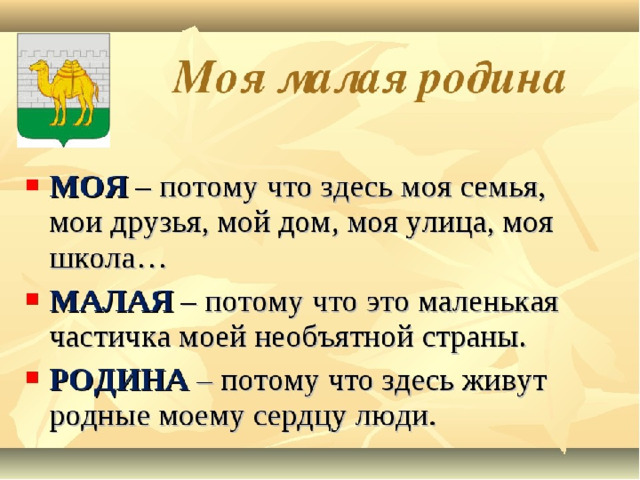 Моя малая родина

МОЯ – потому что здесь моя семья, мои друзья, мой дом, моя улица, моя школа…

МАЛАЯ – потому что это маленькая частичка моей необъятной страны.

РОДИНА – потому что здесь живут родные моему сердцу люди.